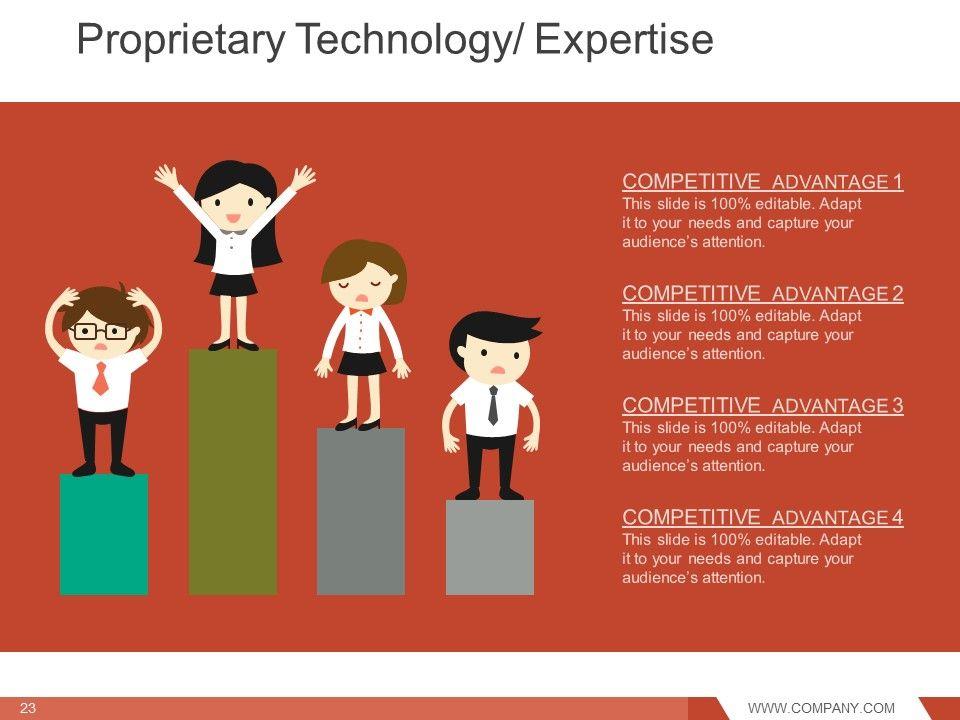 Proprietary Technology/ Expertise

COMPETITIVE ADVANTAGE 1
This slide is 100% editable. Adapt it to your needs and capture your audience's attention.

COMPETITIVE ADVANTAGE 2
This slide is 100% editable. Adapt it to your needs and capture your audience's attention.

COMPETITIVE ADVANTAGE 3
This slide is 100% editable. Adapt it to your needs and capture your audience's attention.

COMPETITIVE ADVANTAGE 4
This slide is 100% editable. Adapt it to your needs and capture your audience's attention.

23

WWW.COMPANY.COM